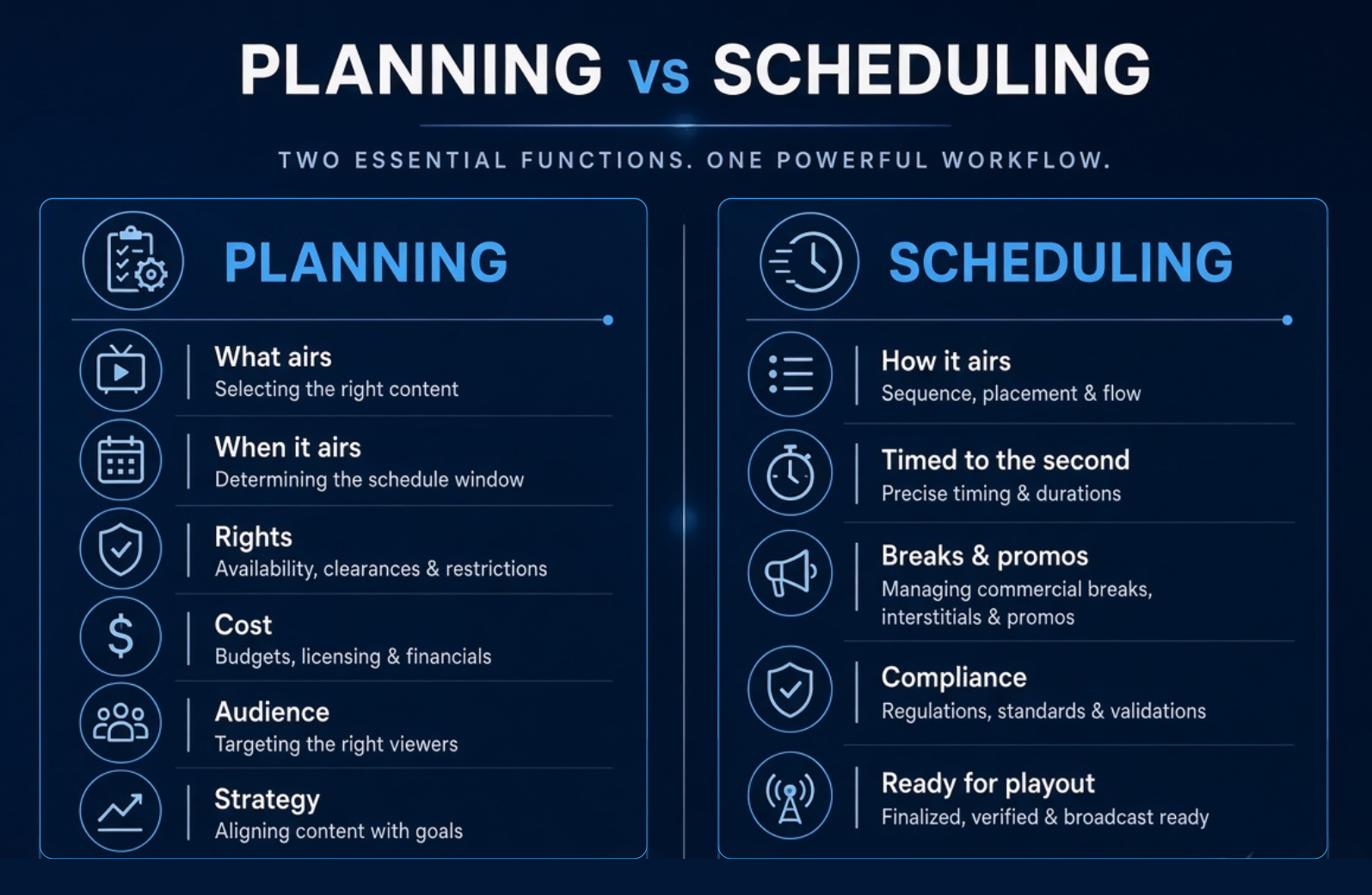 PLANNING vs SCHEDULING

TWO ESSENTIAL FUNCTIONS. ONE POWERFUL WORKFLOW.

PLANNING

What airs
Selecting the right content

When it airs
Determining the schedule window

Rights
Availability, clearances & restrictions

Cost
Budgets, licensing & financials

Audience
Targeting the right viewers

Strategy
Aligning content with goals

SCHEDULING

How it airs
Sequence, placement & flow

Timed to the second
Precise timing & durations

Breaks & promos
Managing commercial breaks, interstitials & promos

Compliance
Regulations, standards & validations

Ready for playout
Finalized, verified & broadcast ready